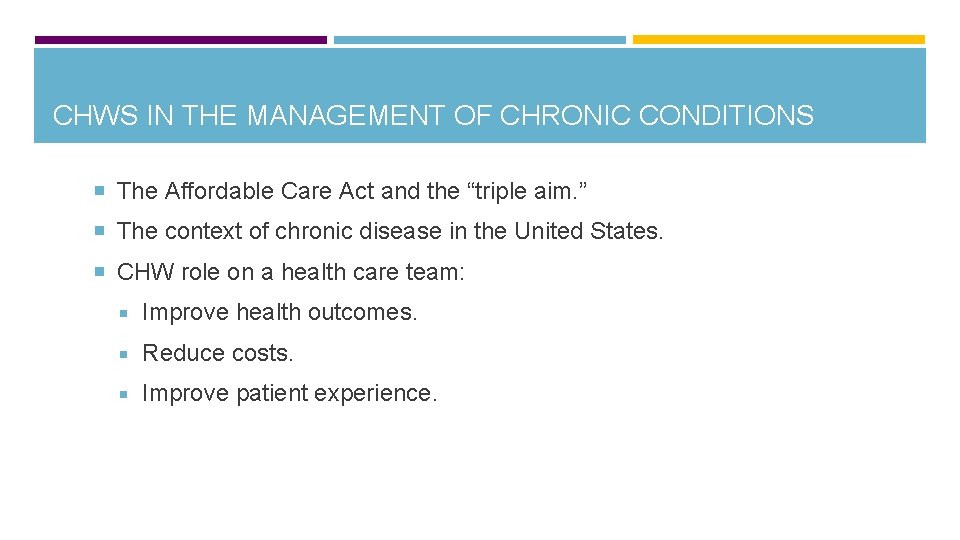 CHWS IN THE MANAGEMENT OF CHRONIC CONDITIONS

The Affordable Care Act and the “triple aim.”

The context of chronic disease in the United States.

CHW role on a health care team:

Improve health outcomes.

Reduce costs.

Improve patient experience.